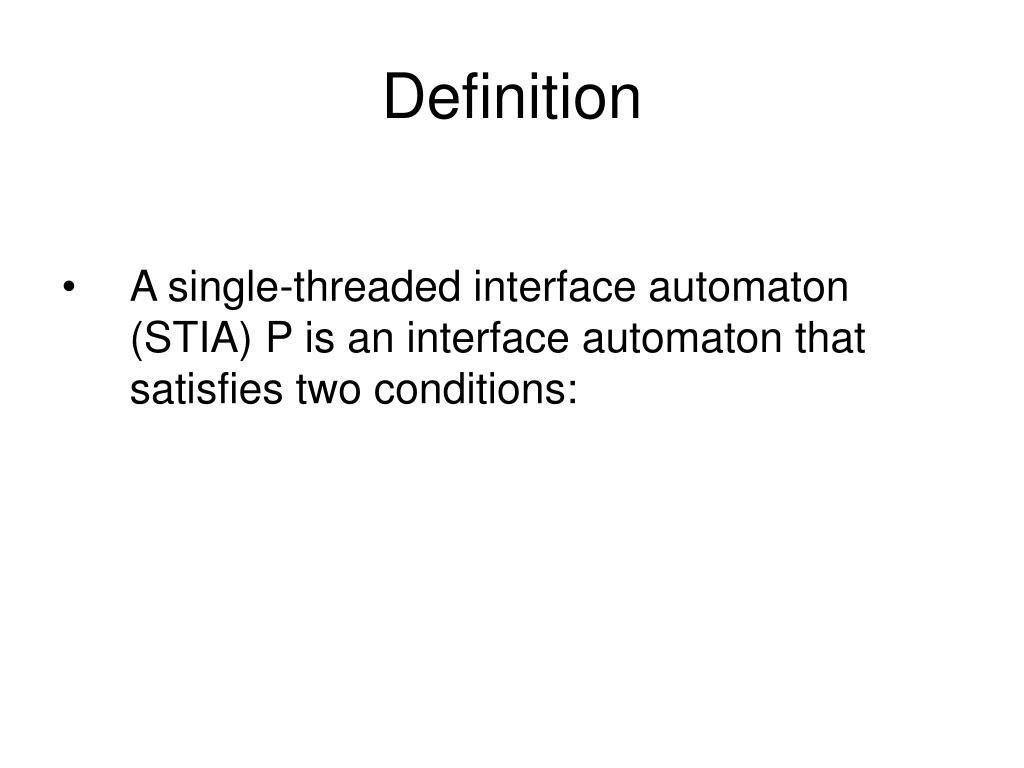 Definition

• A single-threaded interface automaton (STIA) P is an interface automaton that satisfies two conditions: